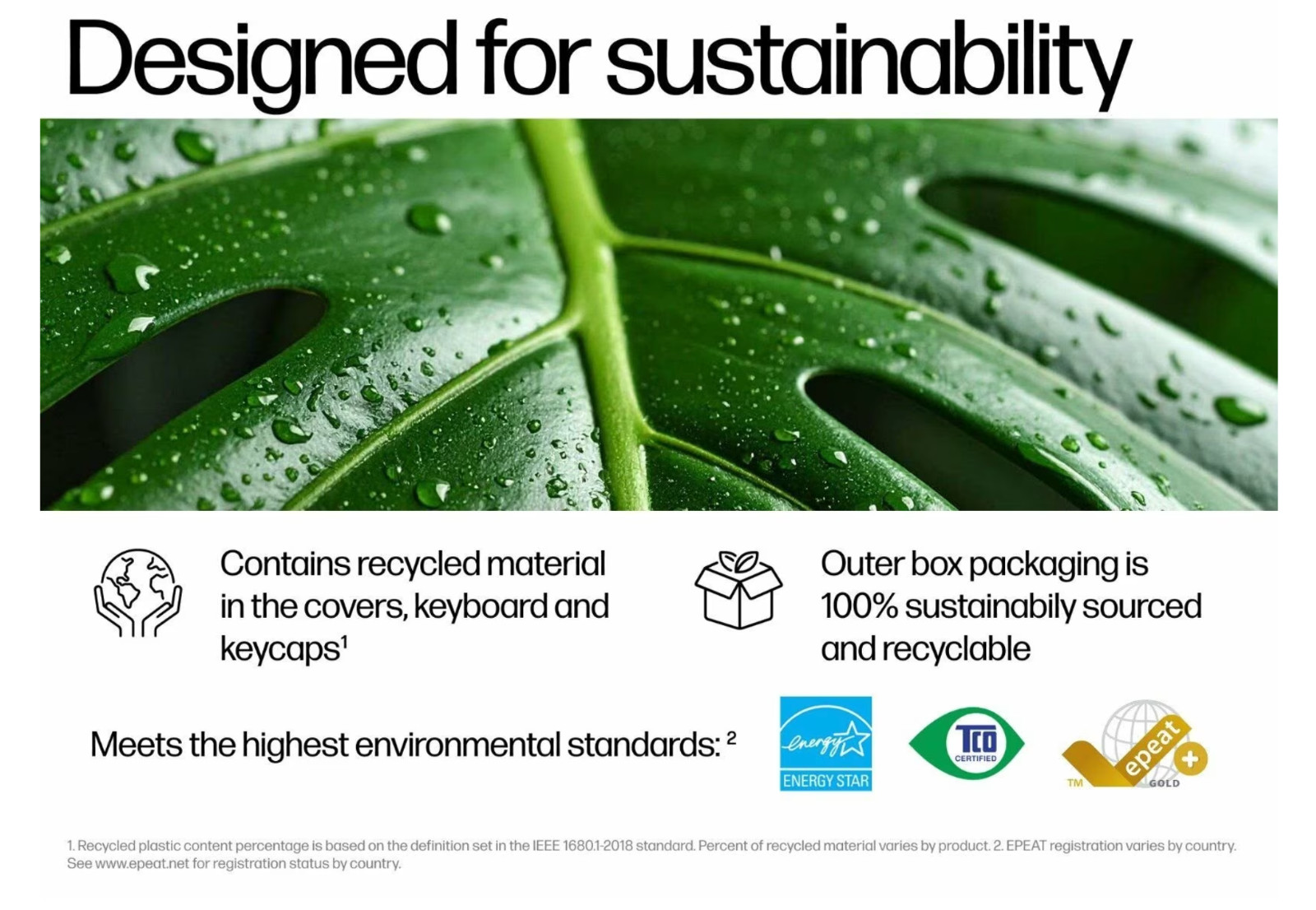 Designed for sustainability

Contains recycled material in the covers, keyboard and keycaps$^1$

Outer box packaging is 100% sustainabily sourced and recyclable

Meets the highest environmental standards: $^2$

energy
ENERGY STAR

TCO
CERTIFIED

epeat
TM
GOLD

1. Recycled plastic content percentage is based on the definition set in the IEEE 1680.1-2018 standard. Percent of recycled material varies by product. 2. EPEAT registration varies by country. See www.epeat.net for registration status by country.